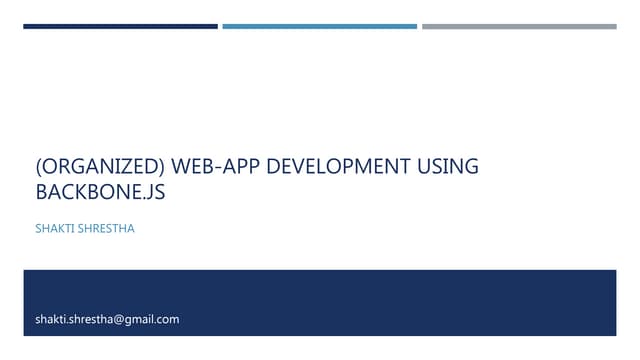 (ORGANIZED) WEB-APP DEVELOPMENT USING BACKBONE.JS

SHAKTI SHRESTHA

shakti.shrestha@gmail.com